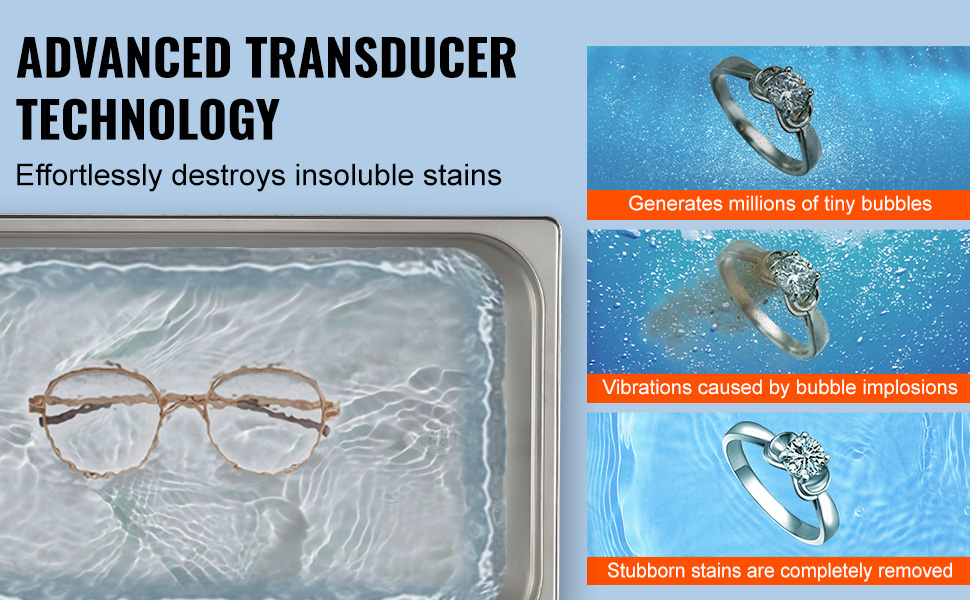 ADVANCED TRANSDUCER TECHNOLOGY

Effortlessly destroys insoluble stains

Generates millions of tiny bubbles

Vibrations caused by bubble implosions

Stubborn stains are completely removed